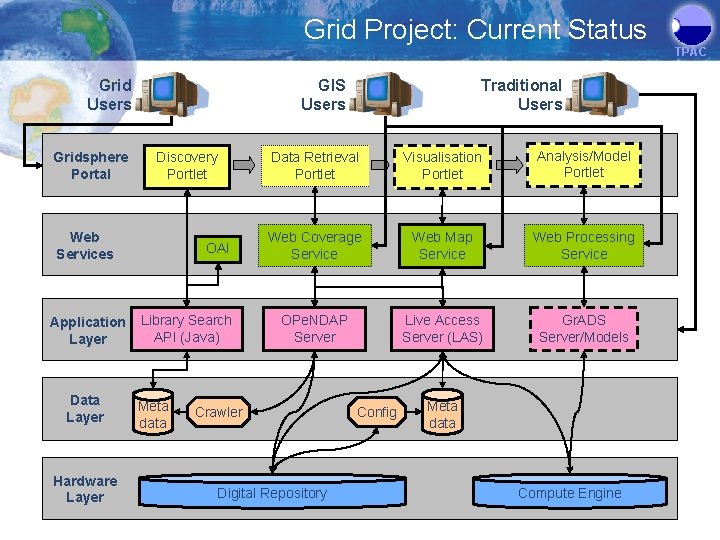 Grid Project: Current Status

TPAC

Grid Users

GIS Users

Traditional Users

Gridsphere Portal

Discovery Portlet

Data Retrieval Portlet

Visualisation Portlet

Analysis/Model Portlet

Web Services

OAI

Web Coverage Service

Web Map Service

Web Processing Service

Application Layer

Library Search API (Java)

OPeNDAP Server

Live Access Server (LAS)

GrADS Server/Models

Data Layer

Meta data

Crawler

Config

Meta data

Hardware Layer

Digital Repository

Compute Engine